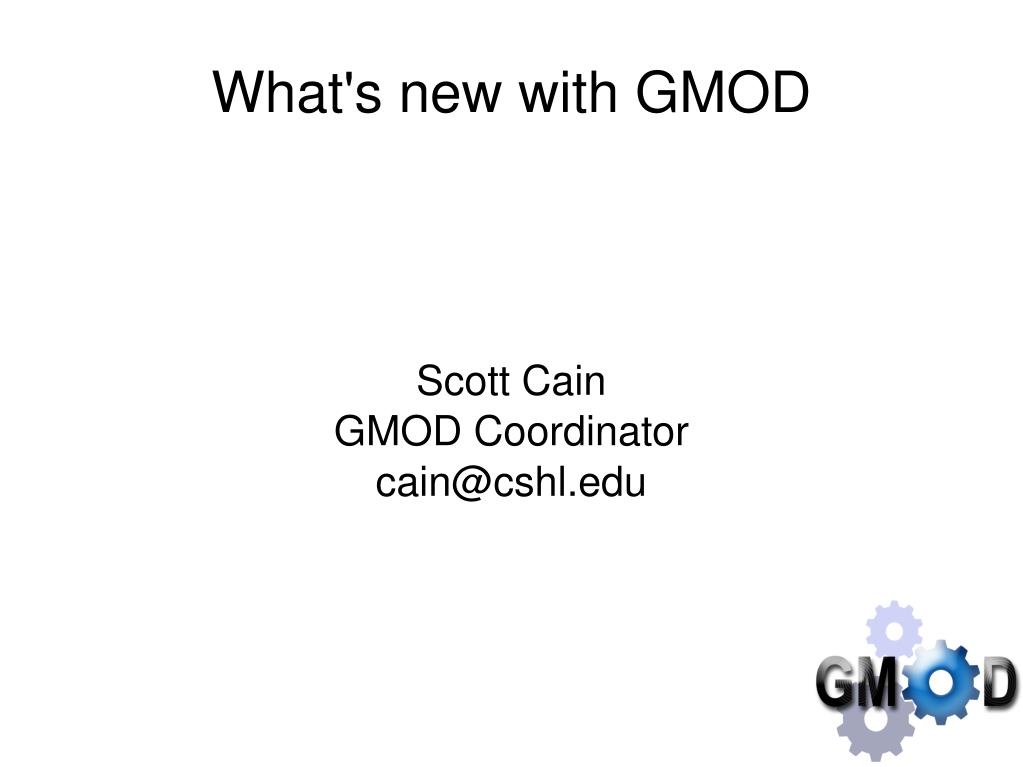 What's new with GMOD

Scott Cain
GMOD Coordinator
cain@cshl.edu

GMOD